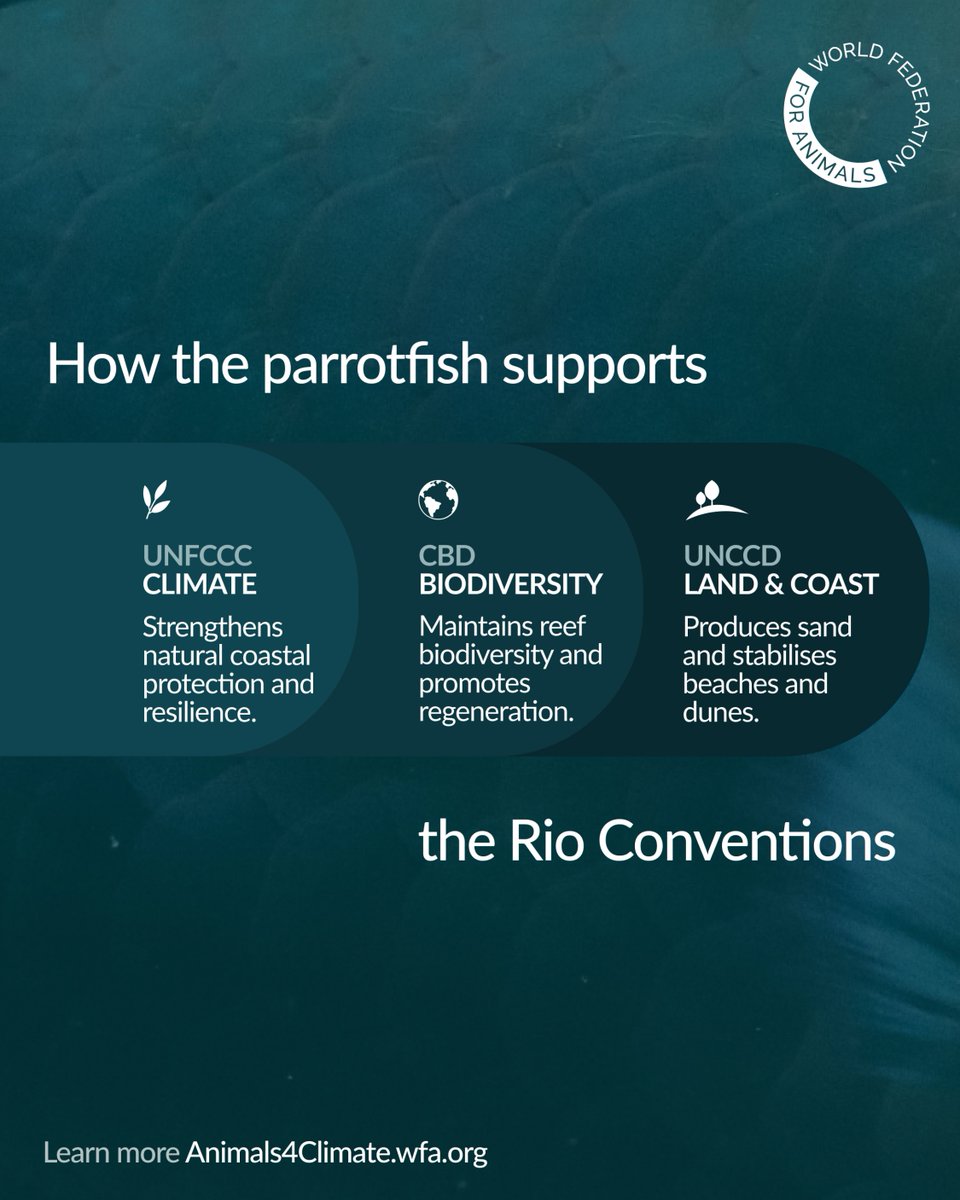 WORLD FEDERATION FOR ANIMALS

How the parrotfish supports

UNFCCC
CLIMATE
Strengthens natural coastal protection and resilience.

CBD
BIODIVERSITY
Maintains reef biodiversity and promotes regeneration.

UNCCD
LAND & COAST
Produces sand and stabilises beaches and dunes.

the Rio Conventions

Learn more Animals4Climate.wfa.org